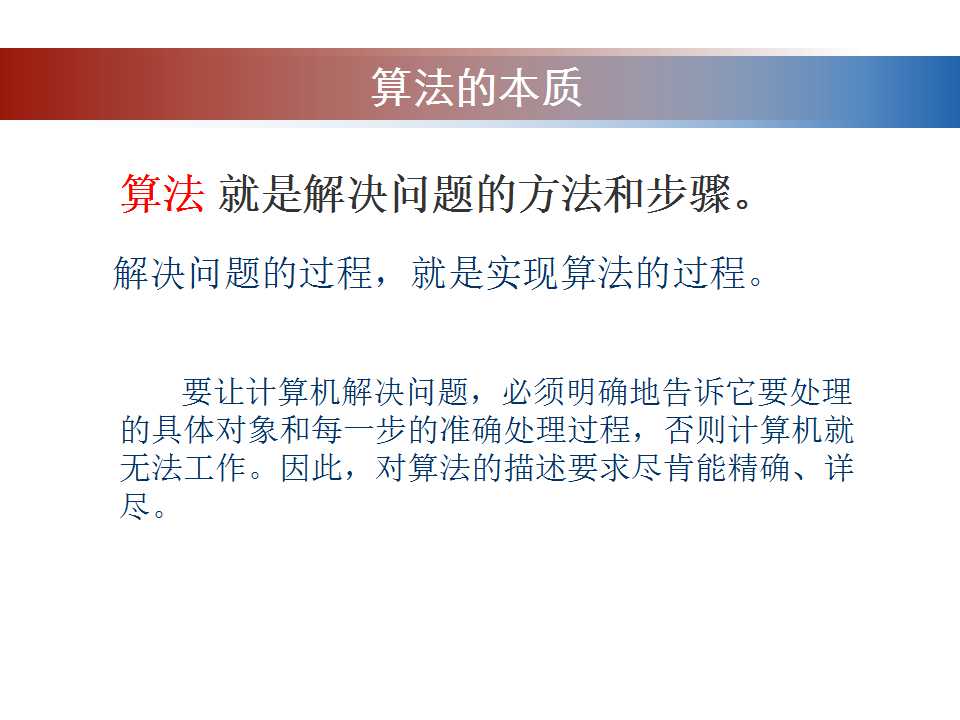 算法的本质

算法 就是解决问题的方法和步骤。

解决问题的过程，就是实现算法的过程。

要让计算机解决问题，必须明确地告诉它要处理的具体对象和每一步的准确处理过程，否则计算机就无法工作。因此，对算法的描述要求尽肯能精确、详尽。